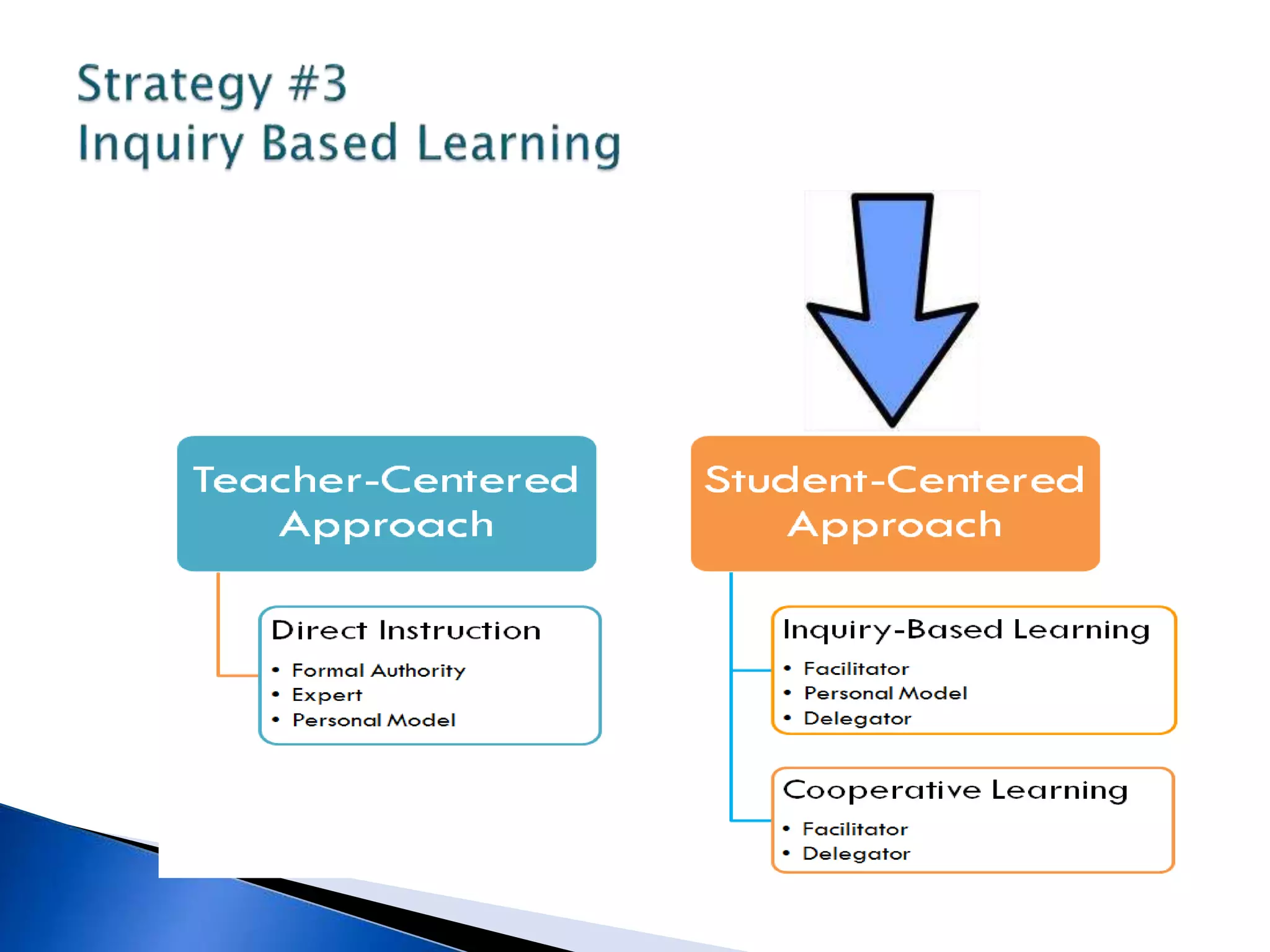 Strategy #3
Inquiry Based Learning

Teacher-Centered Approach

Direct Instruction
• Formal Authority
• Expert
• Personal Model

Student-Centered Approach

Inquiry-Based Learning
• Facilitator
• Personal Model
• Delegator

Cooperative Learning
• Facilitator
• Delegator